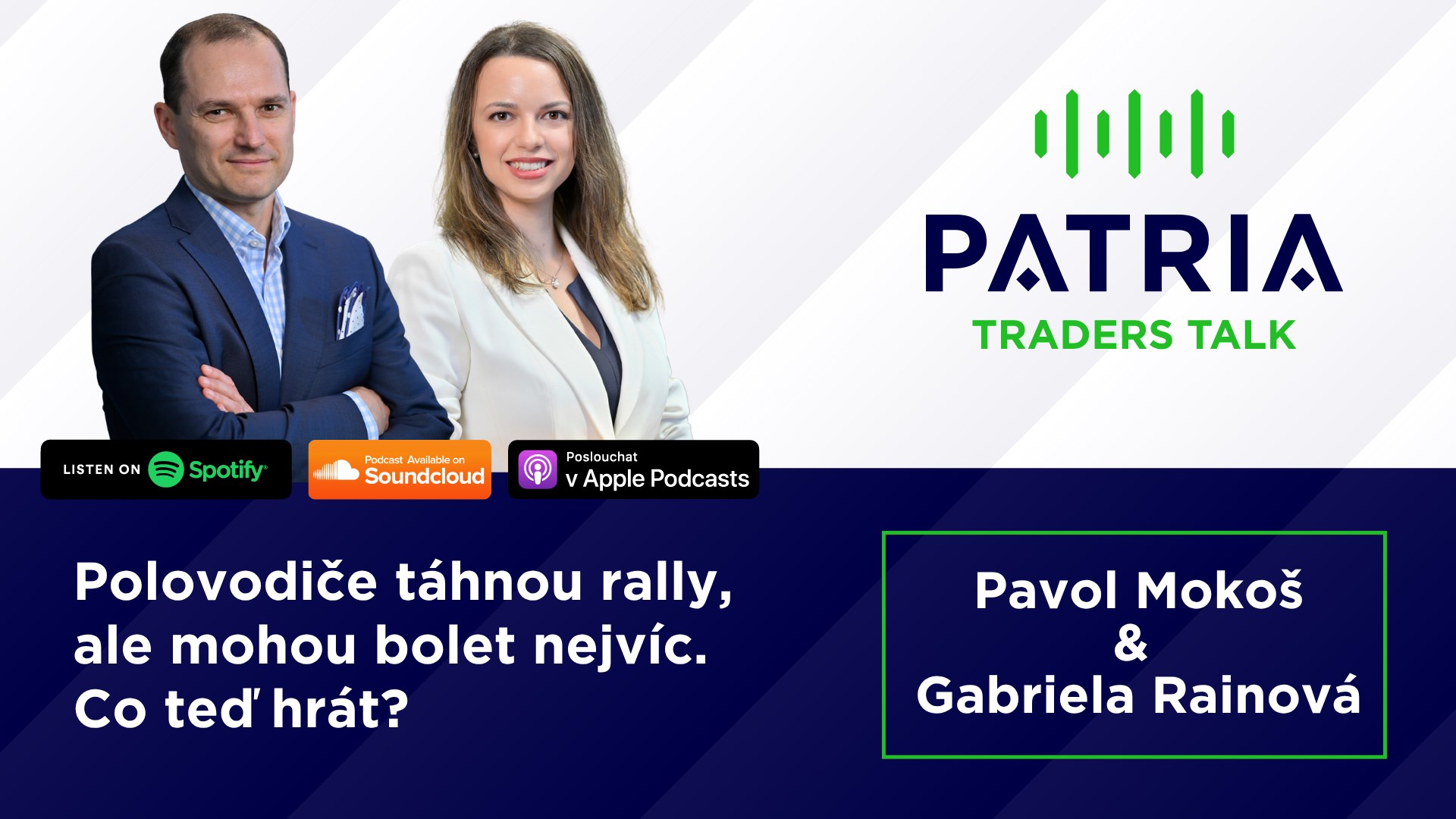 PATRIA
TRADERS TALK

LISTEN ON Spotify

Podcast Available on Soundcloud

Poslouchat v Apple Podcasts

Polovodiče táhnou rally, ale mohou bolet nejvíc. Co teď hrát?

Pavol Mokoš
&
Gabriela Rainová